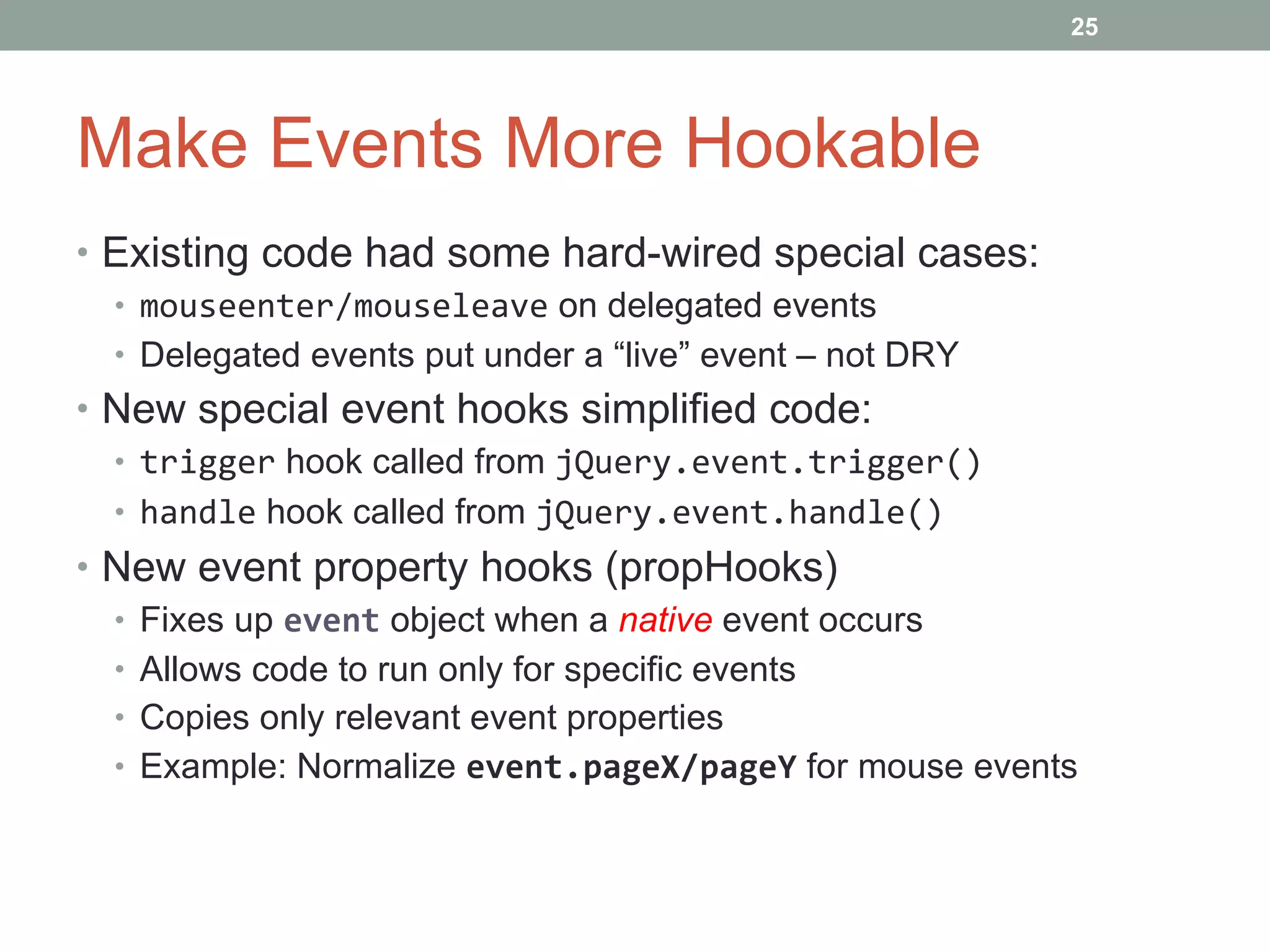 25

Make Events More Hookable

• Existing code had some hard-wired special cases:
  • mouseenter/mouseleave on delegated events
  • Delegated events put under a “live” event – not DRY
• New special event hooks simplified code:
  • trigger hook called from jQuery.event.trigger()
  • handle hook called from jQuery.event.handle()
• New event property hooks (propHooks)
  • Fixes up event object when a native event occurs
  • Allows code to run only for specific events
  • Copies only relevant event properties
  • Example: Normalize event.pageX/pageY for mouse events